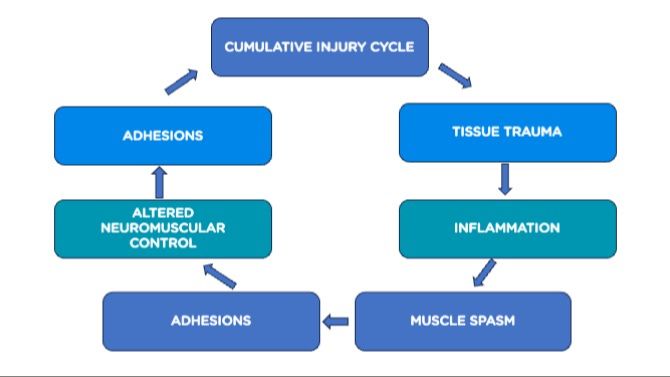 CUMULATIVE INJURY CYCLE

TISSUE TRAUMA

INFLAMMATION

MUSCLE SPASM

ADHESIONS

ALTERED NEUROMUSCULAR CONTROL

ADHESIONS